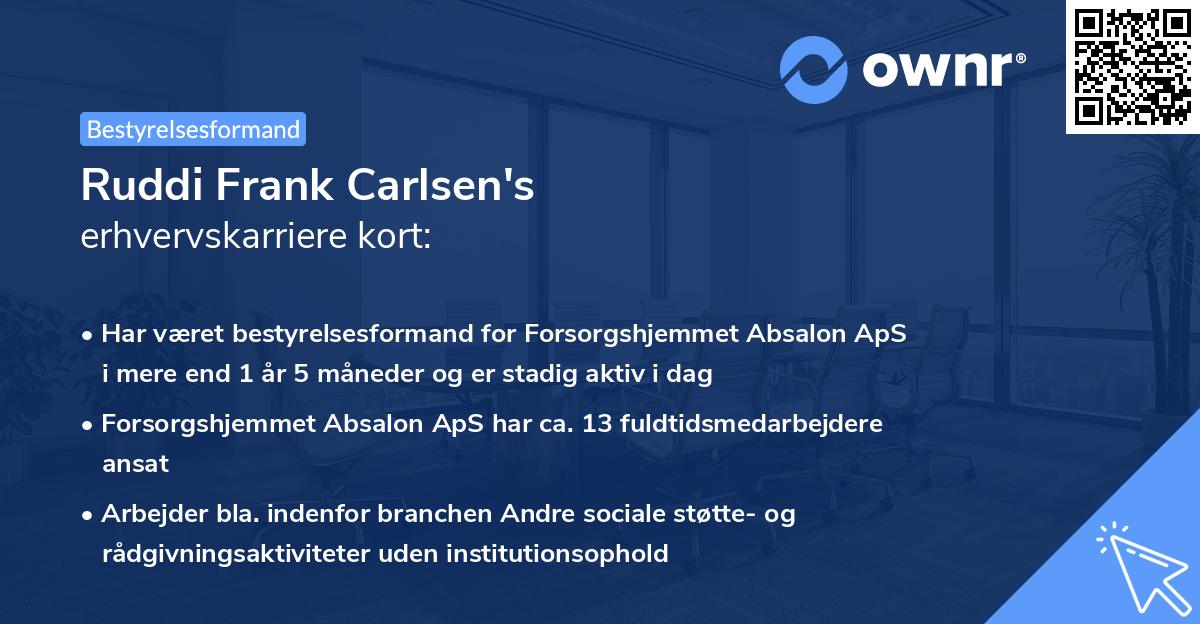 ownr®

Bestyrelsesformand

Ruddi Frank Carlsen's
erhvervskarriere kort:

• Har været bestyrelsesformand for Forsorgshjemmet Absalon ApS i mere end 1 år 5 måneder og er stadig aktiv i dag

• Forsorgshjemmet Absalon ApS har ca. 13 fuldtidsmedarbejdere ansat

• Arbejder bla. indenfor branchen Andre sociale støtte- og rådgivningsaktiviteter uden institutionsophold